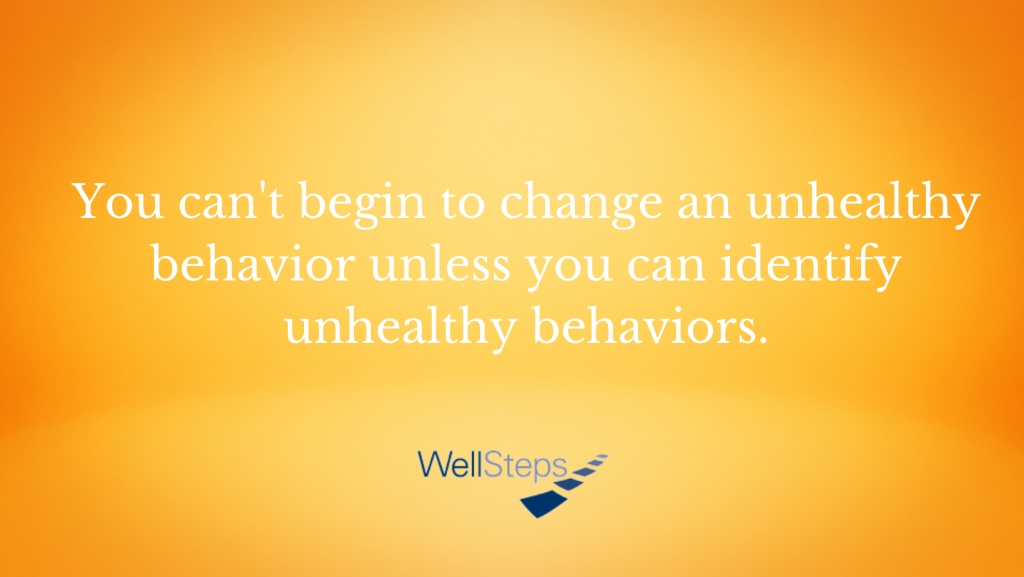 You can't begin to change an unhealthy behavior unless you can identify unhealthy behaviors.

WellSteps